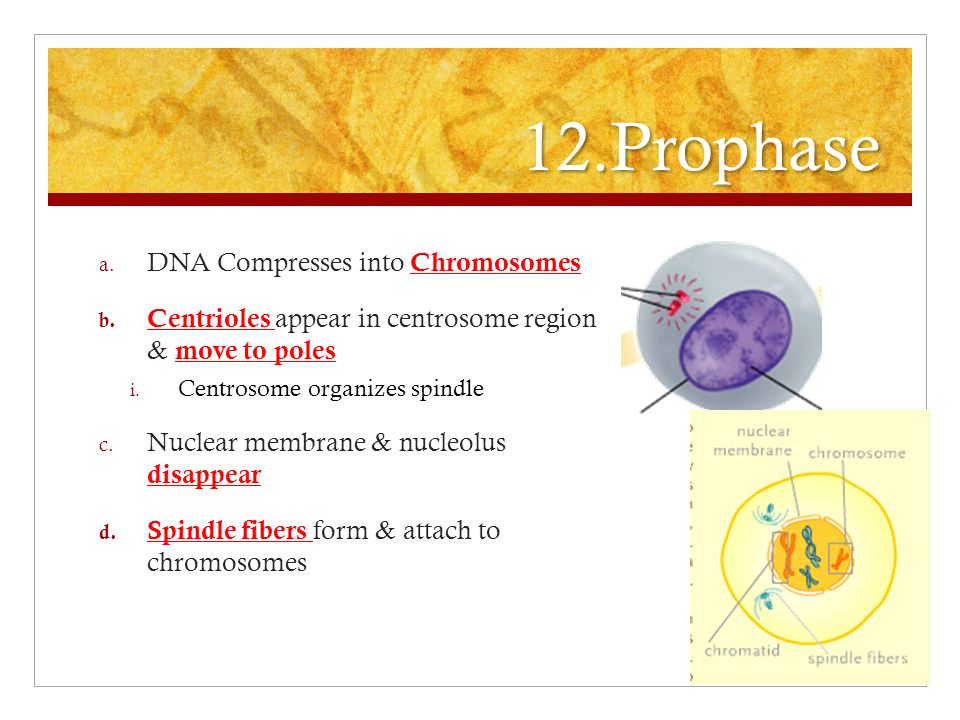 12.Prophase

a. DNA Compresses into Chromosomes

b. Centrioles appear in centrosome region & move to poles

i. Centrosome organizes spindle

c. Nuclear membrane & nucleolus disappear

d. Spindle fibers form & attach to chromosomes

nuclear membrane
chromosome
chromatid
spindle fibers